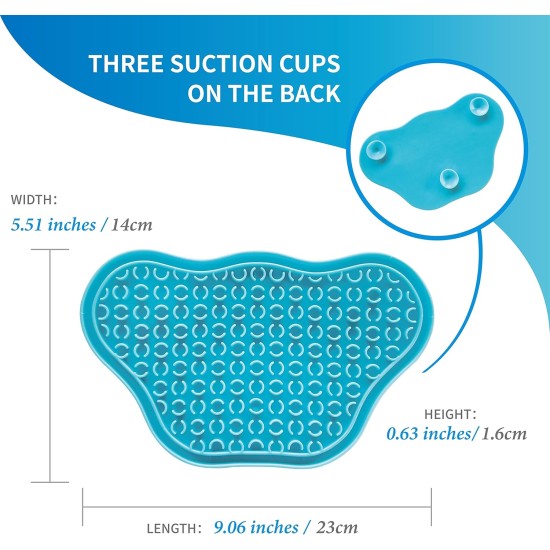 THREE SUCTION CUPS ON THE BACK

WIDTH:
5.51 inches / 14cm

HEIGHT:
0.63 inches/ 1.6cm

LENGTH: 9.06 inches / 23cm